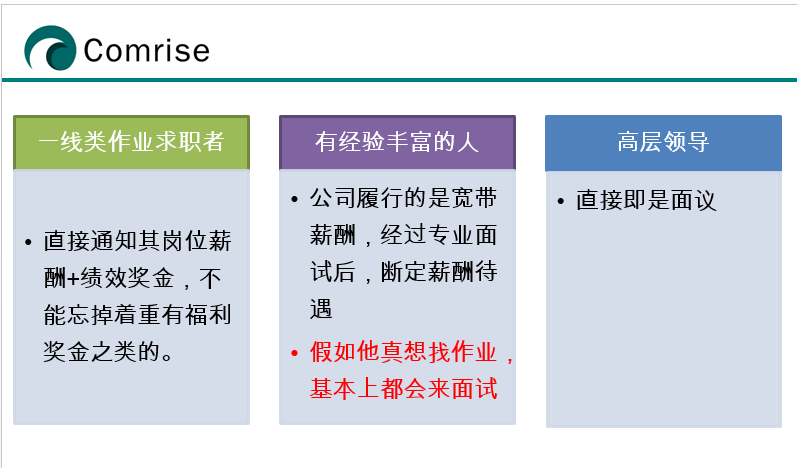 Comrise

一线类作业求职者

• 直接通知其岗位薪酬+绩效奖金，不能忘掉着重有福利奖金之类的。

有经验丰富的人

• 公司履行的是宽带薪酬，经过专业面试后，断定薪酬待遇

• 假如他真想找作业，基本上都会来面试

高层领导

• 直接即是面议